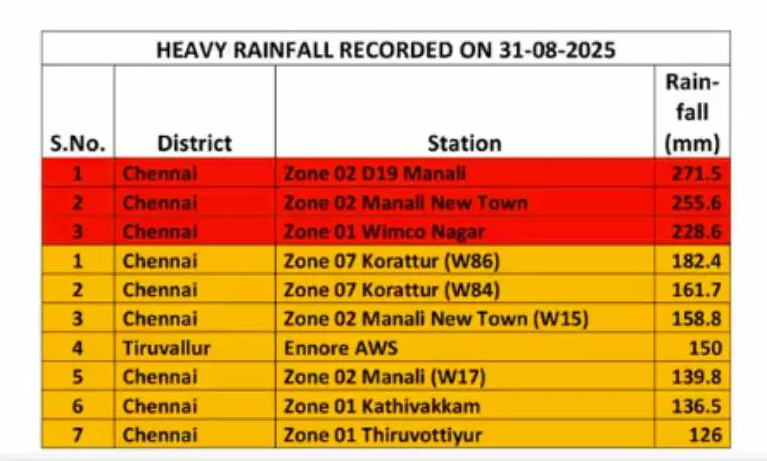 HEAVY RAINFALL RECORDED ON 31-08-2025

| S.No. | District | Station | Rain-fall (mm) |
|---|---|---|---|
| 1 | Chennai | Zone 02 D19 Manali | 271.5 |
| 2 | Chennai | Zone 02 Manali New Town | 255.6 |
| 3 | Chennai | Zone 01 Wimco Nagar | 228.6 |
| 1 | Chennai | Zone 07 Korattur (W86) | 182.4 |
| 2 | Chennai | Zone 07 Korattur (W84) | 161.7 |
| 3 | Chennai | Zone 02 Manali New Town (W15) | 158.8 |
| 4 | Tiruvallur | Ennore AWS | 150 |
| 5 | Chennai | Zone 02 Manali (W17) | 139.8 |
| 6 | Chennai | Zone 01 Kathivakkam | 136.5 |
| 7 | Chennai | Zone 01 Thiruvottiyur | 126 |